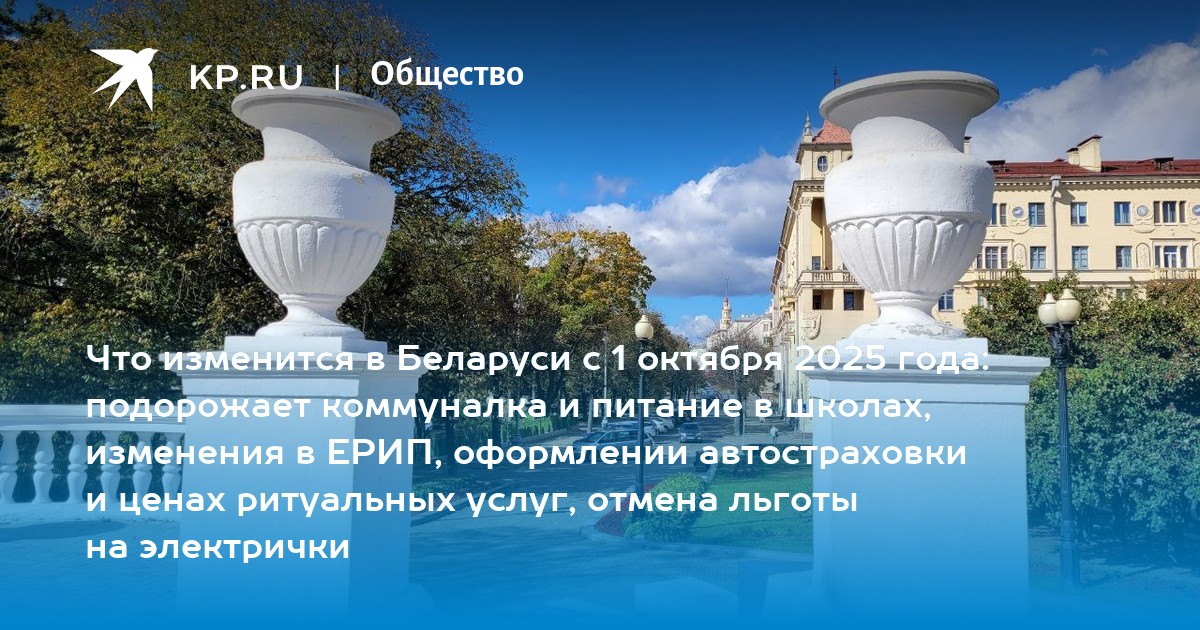 KP.RU | Общество

Что изменится в Беларуси с 1 октября 2025 года: подорожает коммуналка и питание в школах, изменения в ЕРИП, оформлении автостраховки и ценах ритуальных услуг, отмена льготы на электрички